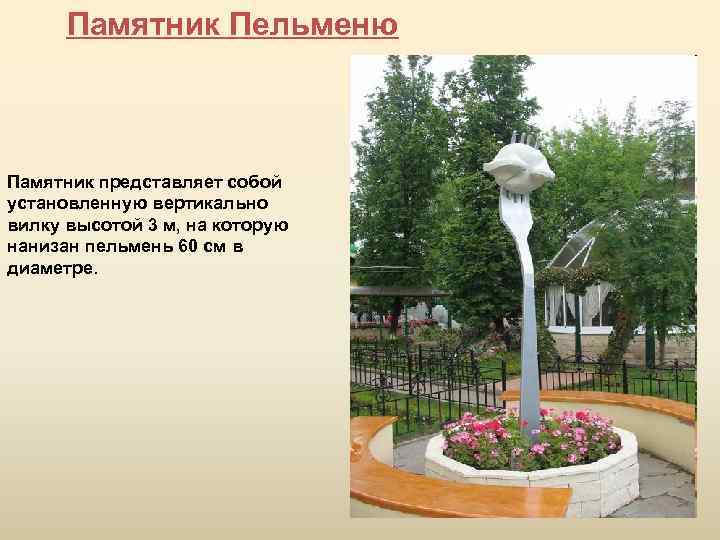 Памятник Пельменю

Памятник представляет собой установленную вертикально вилку высотой 3 м, на которую нанизан пельмень 60 см в диаметре.